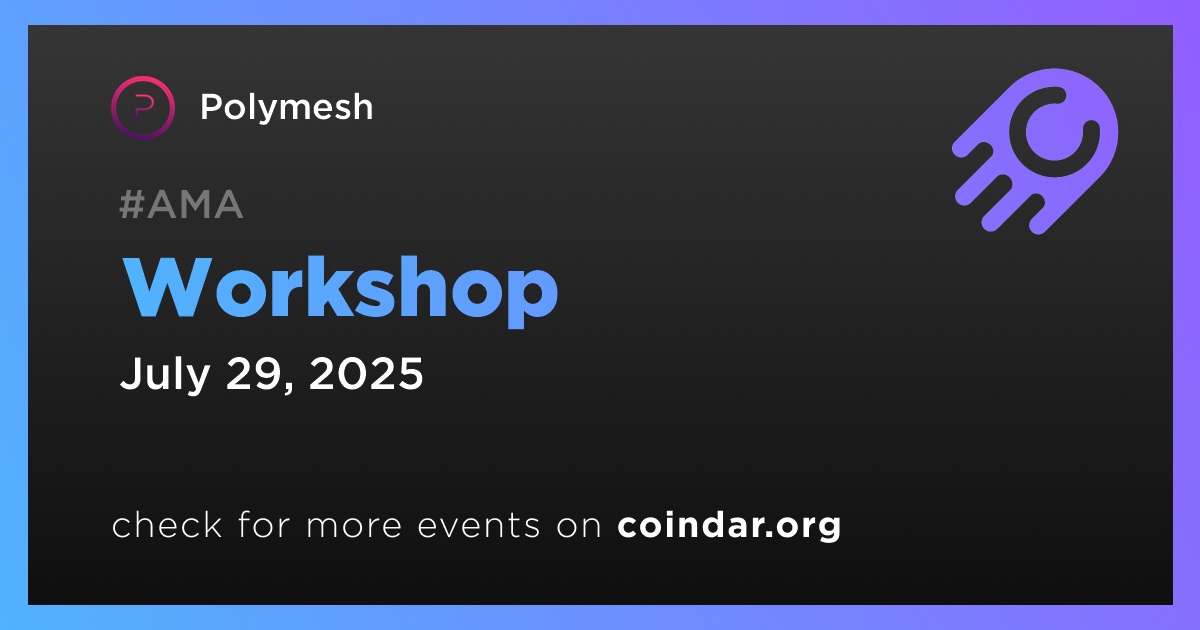 Polymesh

#AMA

Workshop

July 29, 2025

check for more events on coindar.org